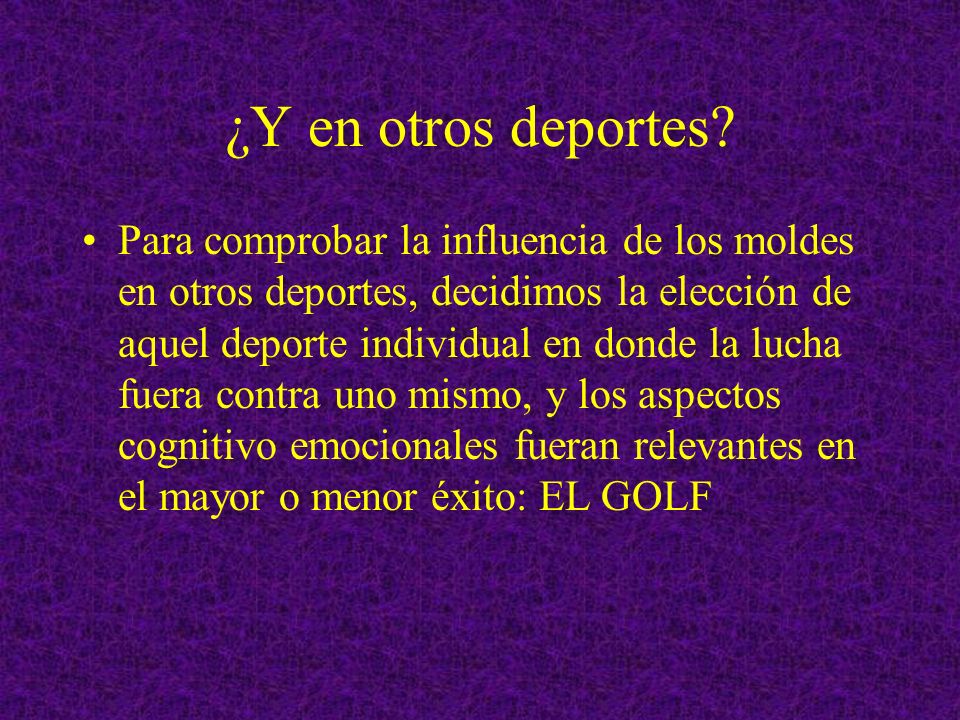 ¿Y en otros deportes?

• Para comprobar la influencia de los moldes en otros deportes, decidimos la elección de aquel deporte individual en donde la lucha fuera contra uno mismo, y los aspectos cognitivo emocionales fueran relevantes en el mayor o menor éxito: EL GOLF